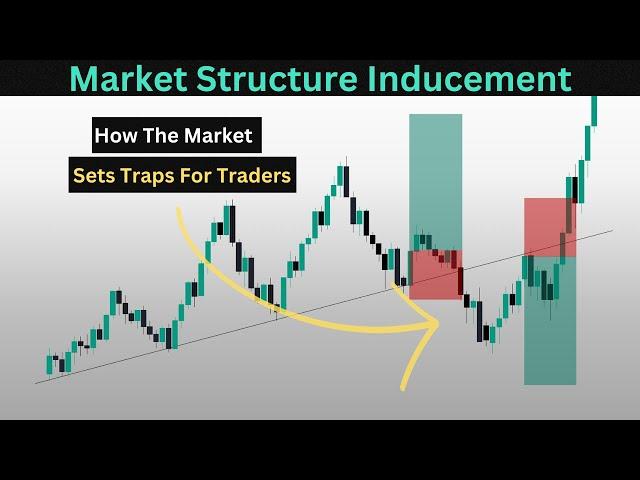 Market Structure Inducement

How The Market

Sets Traps For Traders